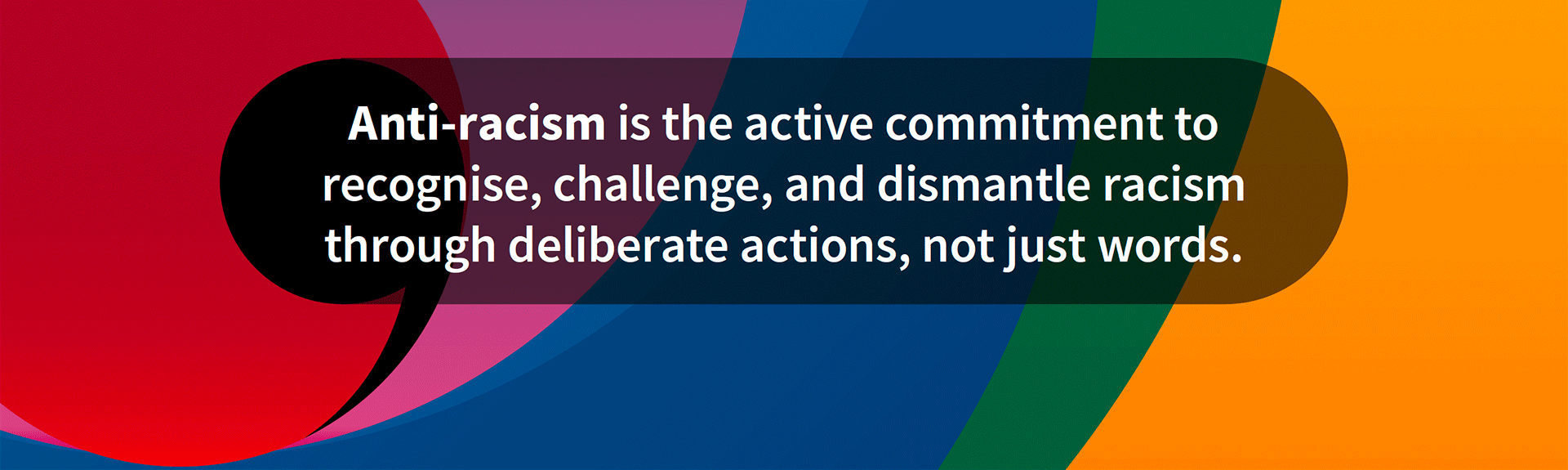 Anti-racism is the active commitment to recognise, challenge, and dismantle racism through deliberate actions, not just words.